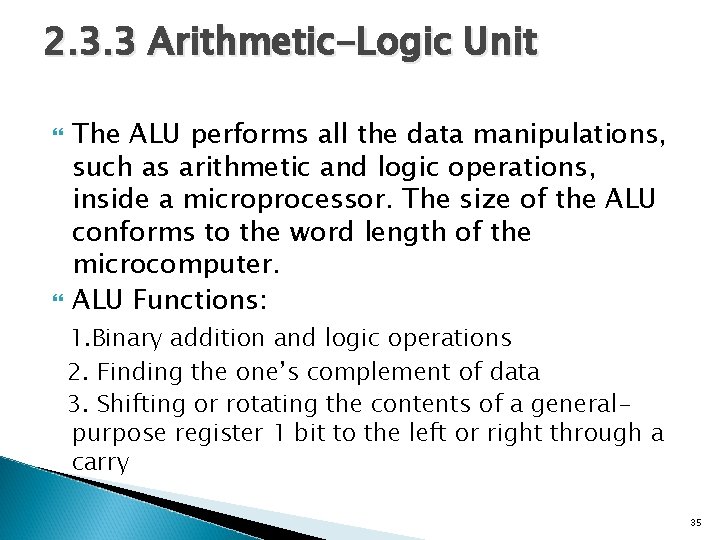 2.3.3 Arithmetic-Logic Unit

The ALU performs all the data manipulations, such as arithmetic and logic operations, inside a microprocessor. The size of the ALU conforms to the word length of the microcomputer.

ALU Functions:

1.Binary addition and logic operations

2. Finding the one's complement of data

3. Shifting or rotating the contents of a general-purpose register 1 bit to the left or right through a carry

35